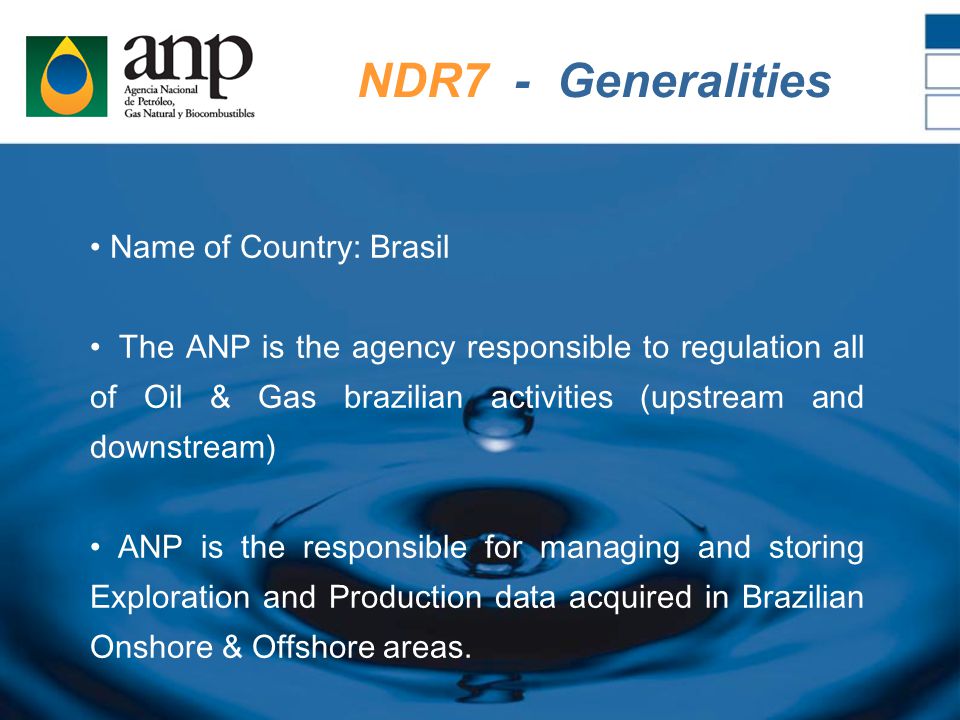 anp
Agencia Nacional de Petróleo, Gas Natural y Biocombustibles

NDR7 - Generalities

• Name of Country: Brasil

• The ANP is the agency responsible to regulation all of Oil & Gas brazilian activities (upstream and downstream)

• ANP is the responsible for managing and storing Exploration and Production data acquired in Brazilian Onshore & Offshore areas.